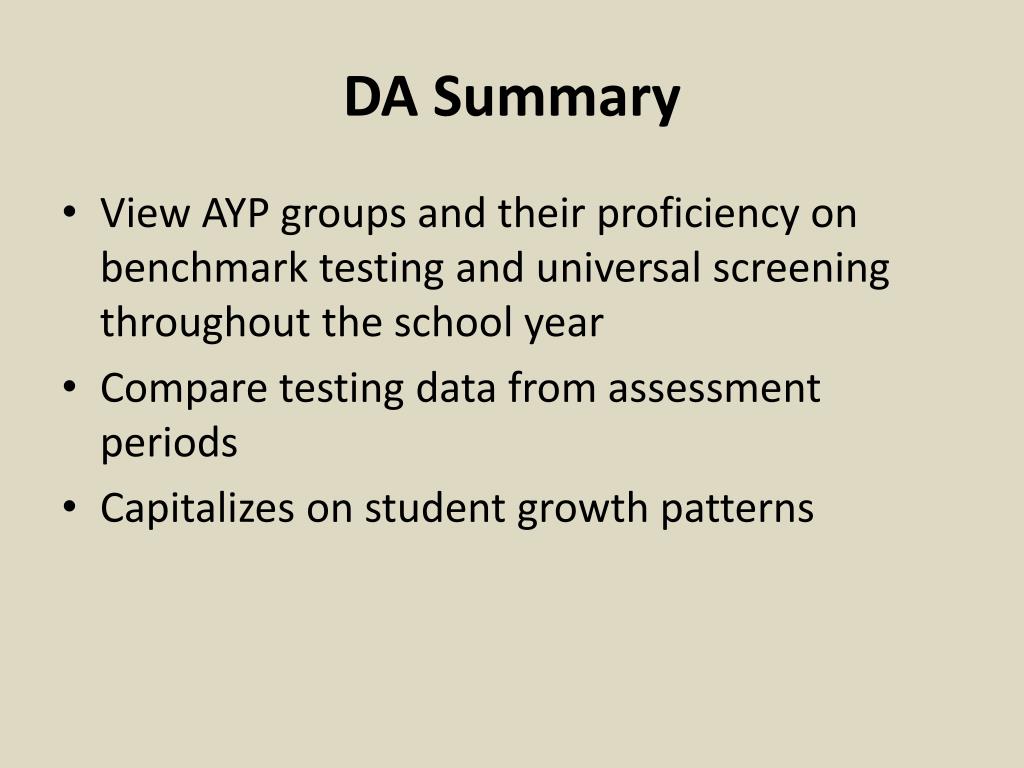 DA Summary

• View AYP groups and their proficiency on benchmark testing and universal screening throughout the school year
• Compare testing data from assessment periods
• Capitalizes on student growth patterns